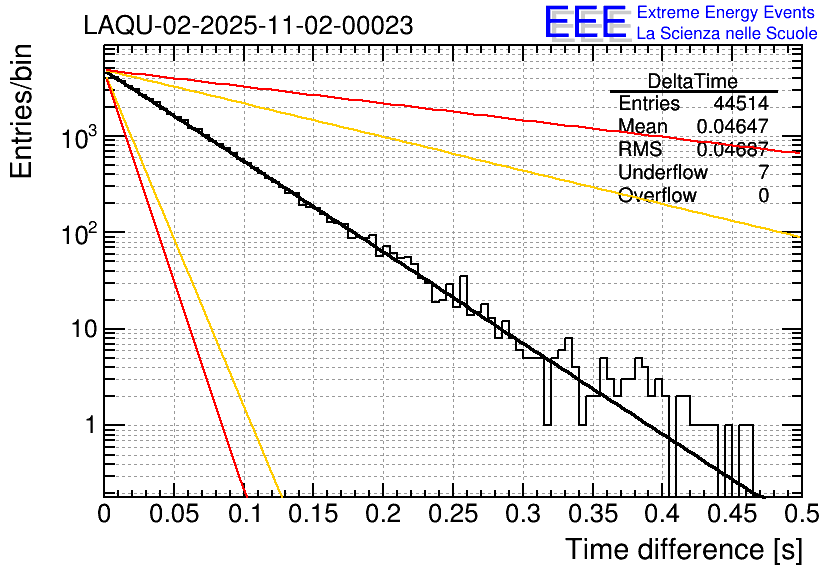 LAQU-02-2025-11-02-00023

EEE Extreme Energy Events
La Scienza nelle Scuole

| DeltaTime | |
|---|---|
| Entries | 44514 |
| Mean | 0.04647 |
| RMS | 0.04687 |
| Underflow | 7 |
| Overflow | 0 |

Entries/bin

$10^3$
$10^2$
10
1

0 0.05 0.1 0.15 0.2 0.25 0.3 0.35 0.4 0.45 0.5

Time difference [s]